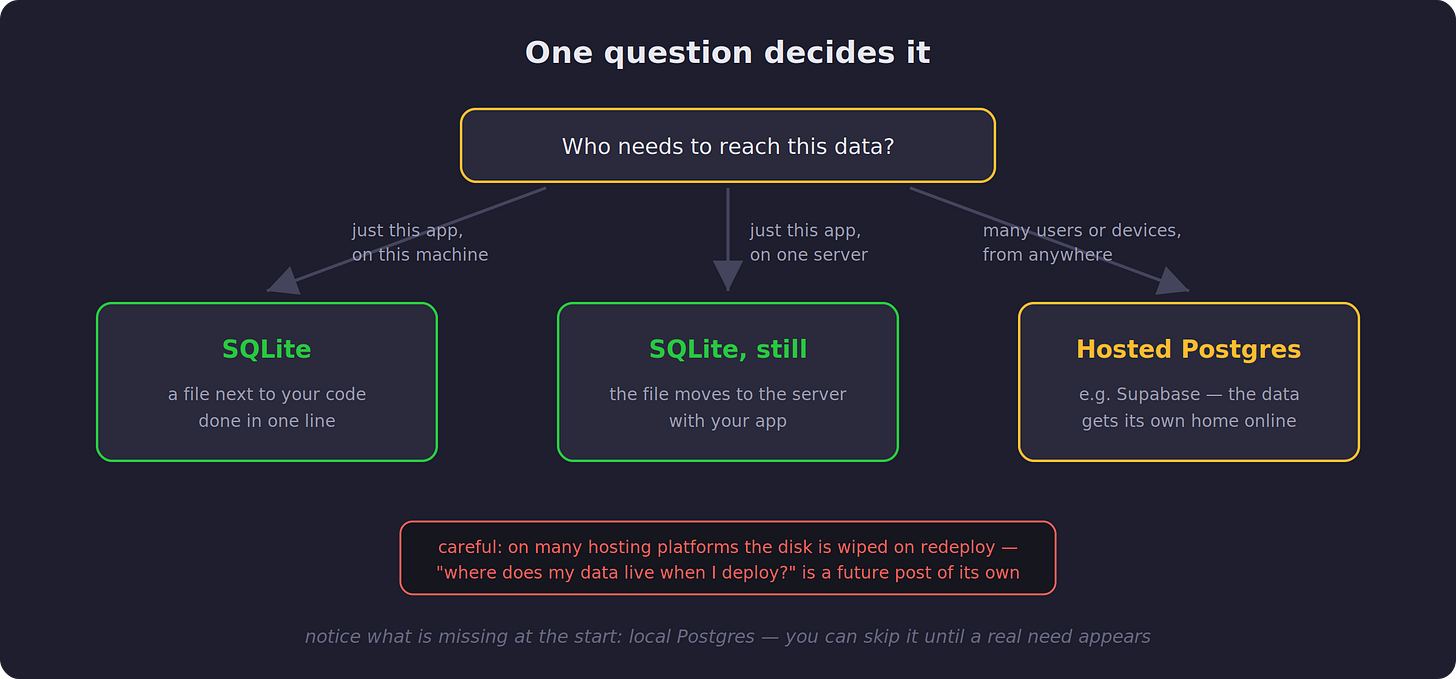 One question decides it

Who needs to reach this data?

just this app, on this machine

just this app, on one server

many users or devices, from anywhere

SQLite

a file next to your code
done in one line

SQLite, still

the file moves to the server
with your app

Hosted Postgres

e.g. Supabase — the data
gets its own home online

careful: on many hosting platforms the disk is wiped on redeploy —
"where does my data live when I deploy?" is a future post of its own

notice what is missing at the start: local Postgres — you can skip it until a real need appears